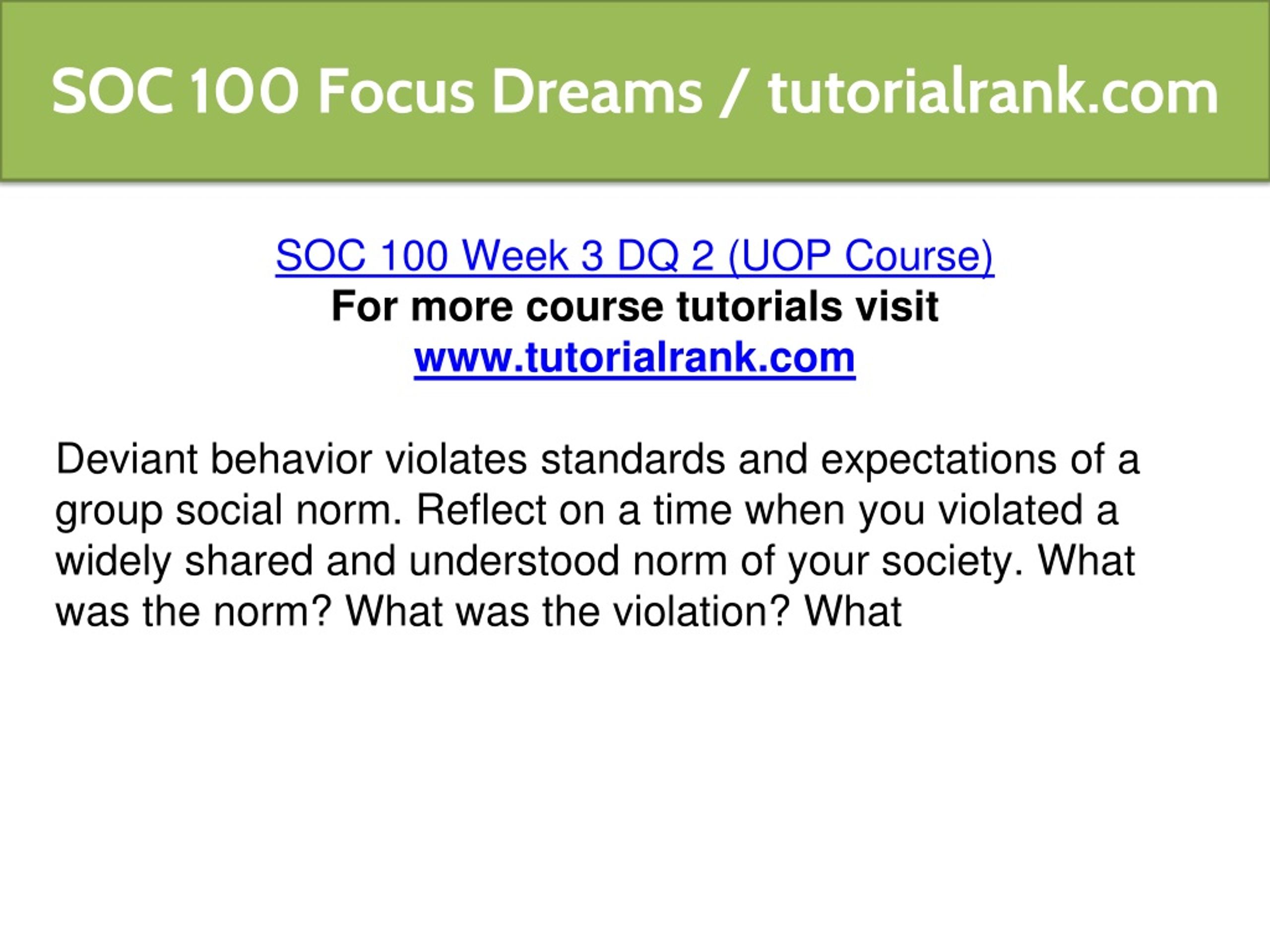 SOC 100 Focus Dreams / tutorialrank.com

SOC 100 Week 3 DQ 2 (UOP Course)
For more course tutorials visit
www.tutorialrank.com

Deviant behavior violates standards and expectations of a group social norm. Reflect on a time when you violated a widely shared and understood norm of your society. What was the norm? What was the violation? What